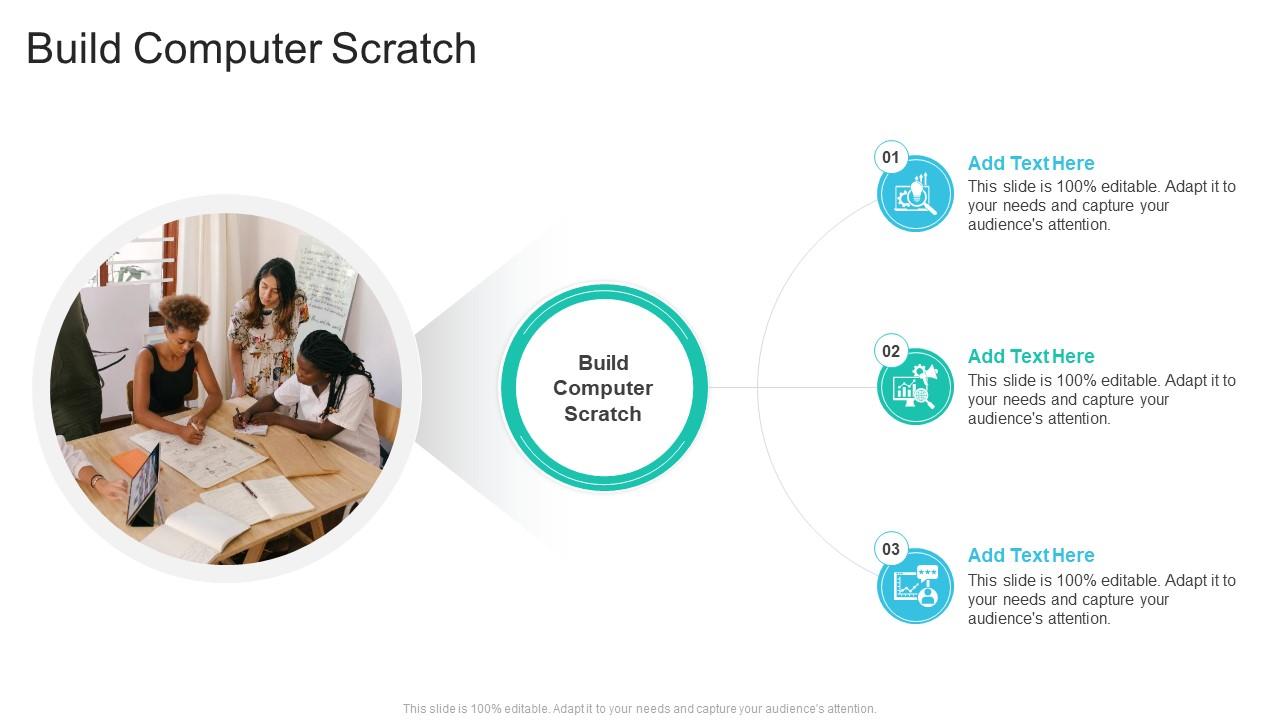 Build Computer Scratch

Build Computer Scratch

01

Add Text Here

This slide is 100% editable. Adapt it to your needs and capture your audience's attention.

02

Add Text Here

This slide is 100% editable. Adapt it to your needs and capture your audience's attention.

03

Add Text Here

This slide is 100% editable. Adapt it to your needs and capture your audience's attention.

This slide is 100% editable. Adapt it to your needs and capture your audience's attention.